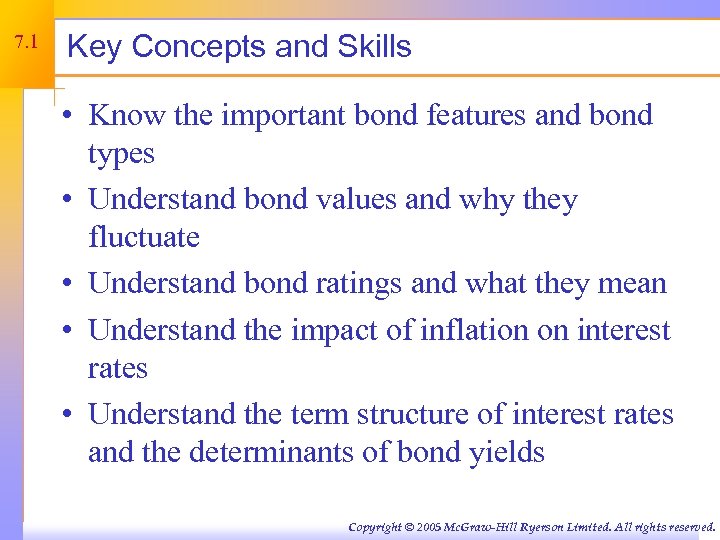 7.1

Key Concepts and Skills

• Know the important bond features and bond types
• Understand bond values and why they fluctuate
• Understand bond ratings and what they mean
• Understand the impact of inflation on interest rates
• Understand the term structure of interest rates and the determinants of bond yields

Copyright © 2005 McGraw-Hill Ryerson Limited. All rights reserved.